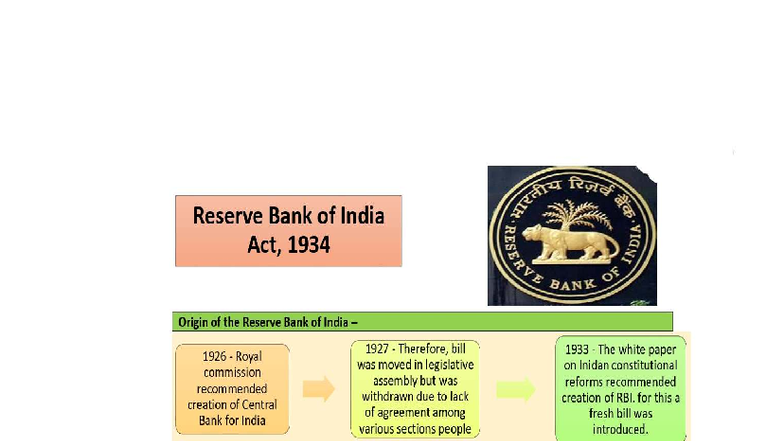 Reserve Bank of India Act, 1934

भारतीय रिज़र्व बैंक
RESERVE BANK OF INDIA

Origin of the Reserve Bank of India –

1926 - Royal commission recommended creation of Central Bank for India

1927 - Therefore, bill was moved in legislative assembly but was withdrawn due to lack of agreement among various sections people

1933 - The white paper on Inidan constitutional reforms recommended creation of RBI. for this a fresh bill was introduced.